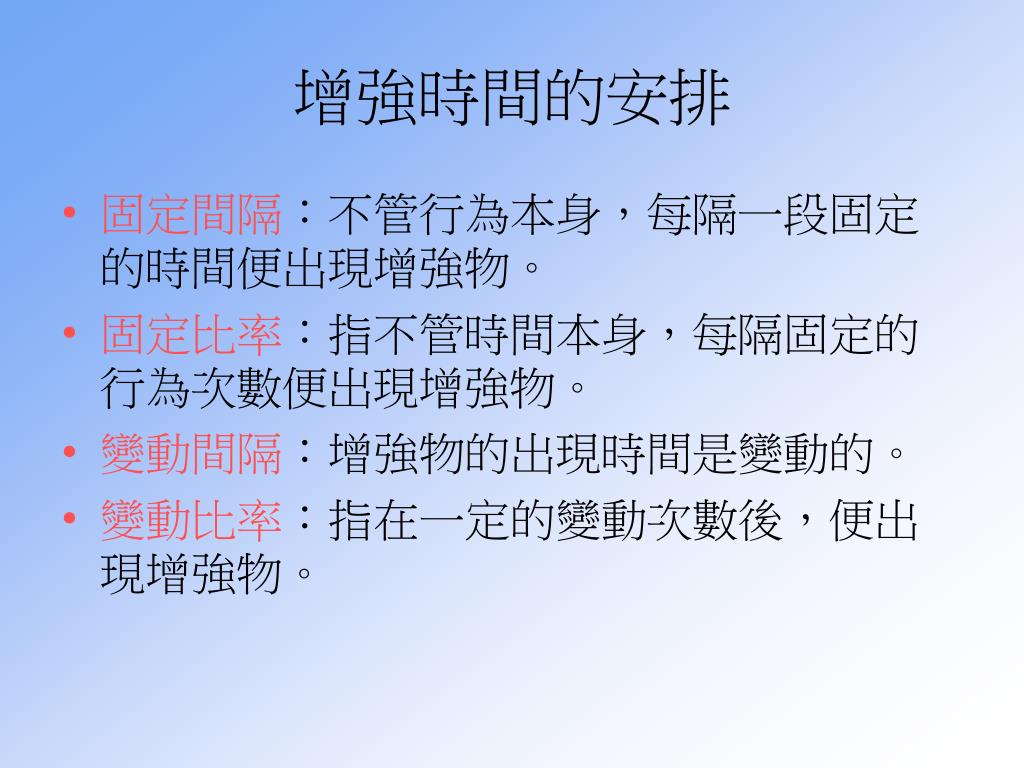 增強時間的安排

• 固定間隔：不管行為本身，每隔一段固定的時間便出現增強物。
• 固定比率：指不管時間本身，每隔固定的行為次數便出現增強物。
• 變動間隔：增強物的出現時間是變動的。
• 變動比率：指在一定的變動次數後，便出現增強物。